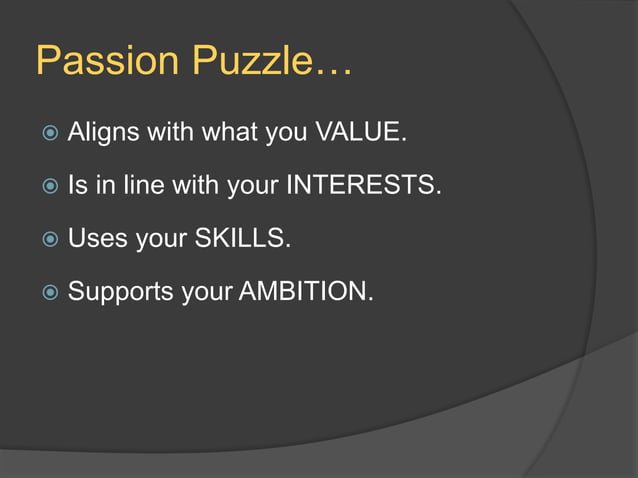 Passion Puzzle…

Aligns with what you VALUE.

Is in line with your INTERESTS.

Uses your SKILLS.

Supports your AMBITION.